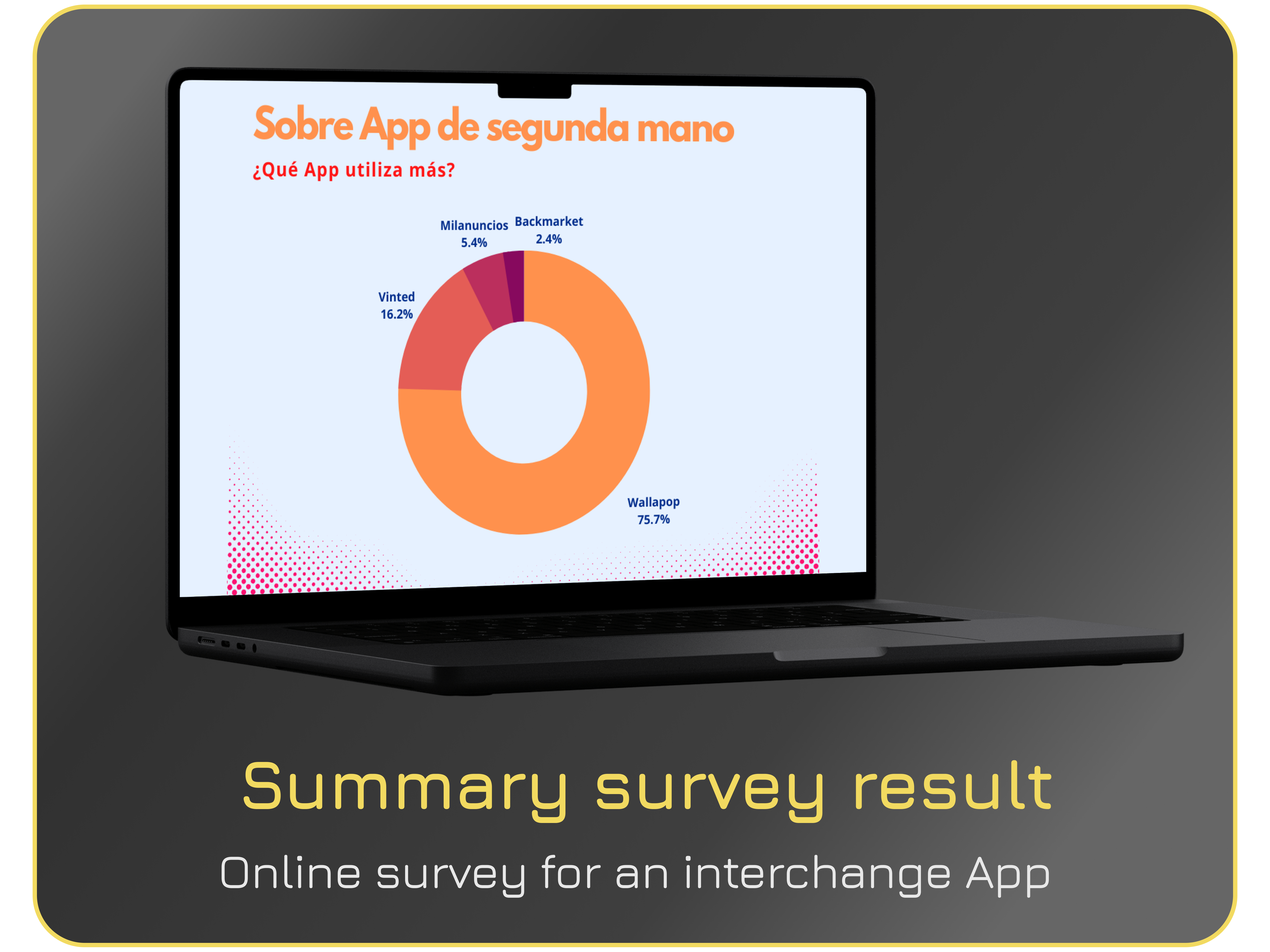 Sobre App de segunda mano

¿Qué App utiliza más?

Milanuncios
5.4%

Backmarket
2.4%

Vinted
16.2%

Wallapop
75.7%

Summary survey result

Online survey for an interchange App